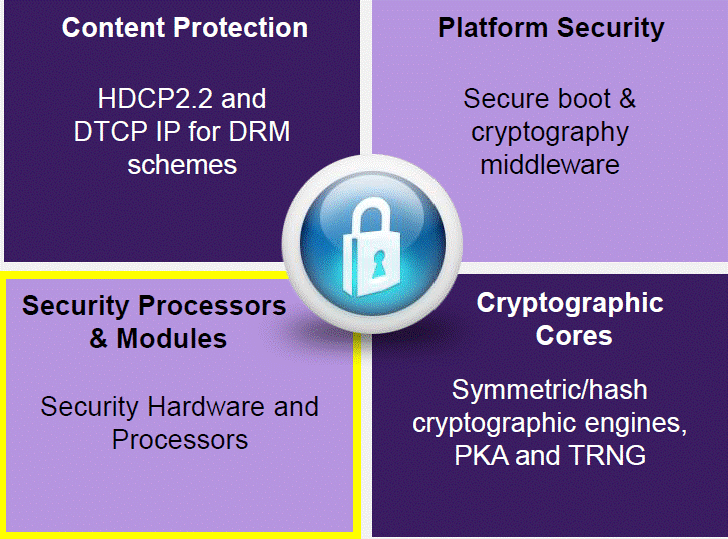 Content Protection

HDCP2.2 and DTCP IP for DRM schemes

Platform Security

Secure boot & cryptography middleware

Security Processors & Modules

Security Hardware and Processors

Cryptographic Cores

Symmetric/hash cryptographic engines, PKA and TRNG